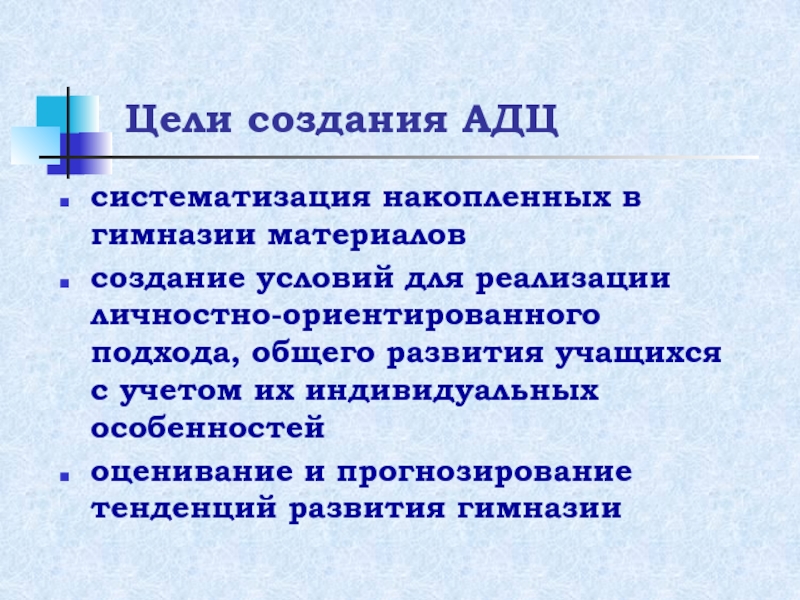 Цели создания АДЦ

- систематизация накопленных в гимназии материалов
- создание условий для реализации личностно-ориентированного подхода, общего развития учащихся с учетом их индивидуальных особенностей
- оценивание и прогнозирование тенденций развития гимназии